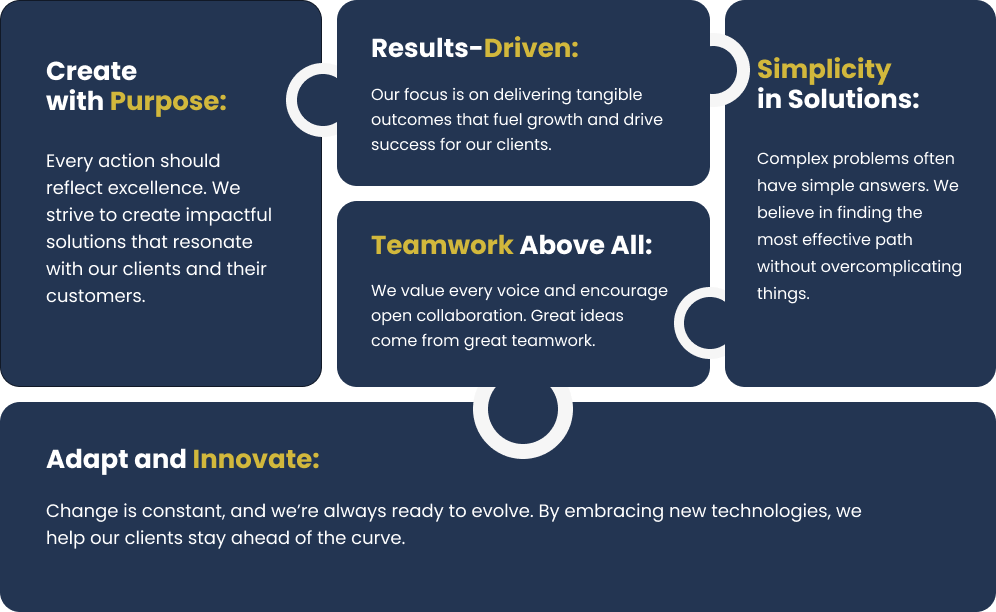 Create with Purpose:

Every action should reflect excellence. We strive to create impactful solutions that resonate with our clients and their customers.

Results-Driven:

Our focus is on delivering tangible outcomes that fuel growth and drive success for our clients.

Teamwork Above All:

We value every voice and encourage open collaboration. Great ideas come from great teamwork.

Simplicity in Solutions:

Complex problems often have simple answers. We believe in finding the most effective path without overcomplicating things.

Adapt and Innovate:

Change is constant, and we're always ready to evolve. By embracing new technologies, we help our clients stay ahead of the curve.